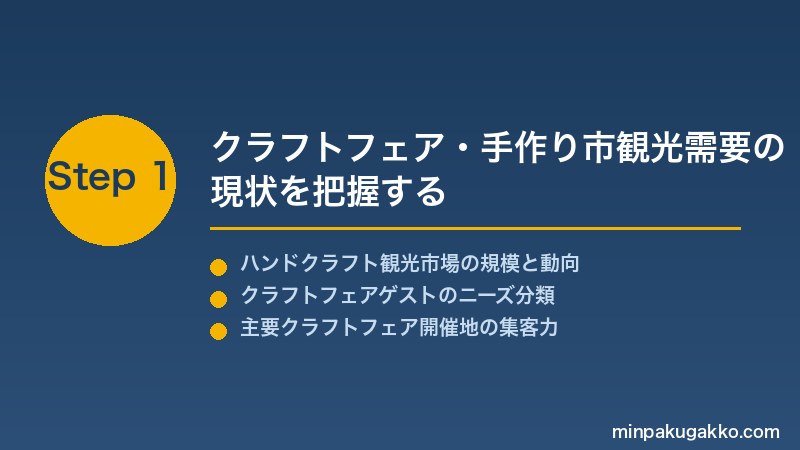 Step 1

クラフトフェア・手作り市観光需要の現状を把握する

ハンドクラフト観光市場の規模と動向
クラフトフェアゲストのニーズ分類
主要クラフトフェア開催地の集客力

minpakugakko.com